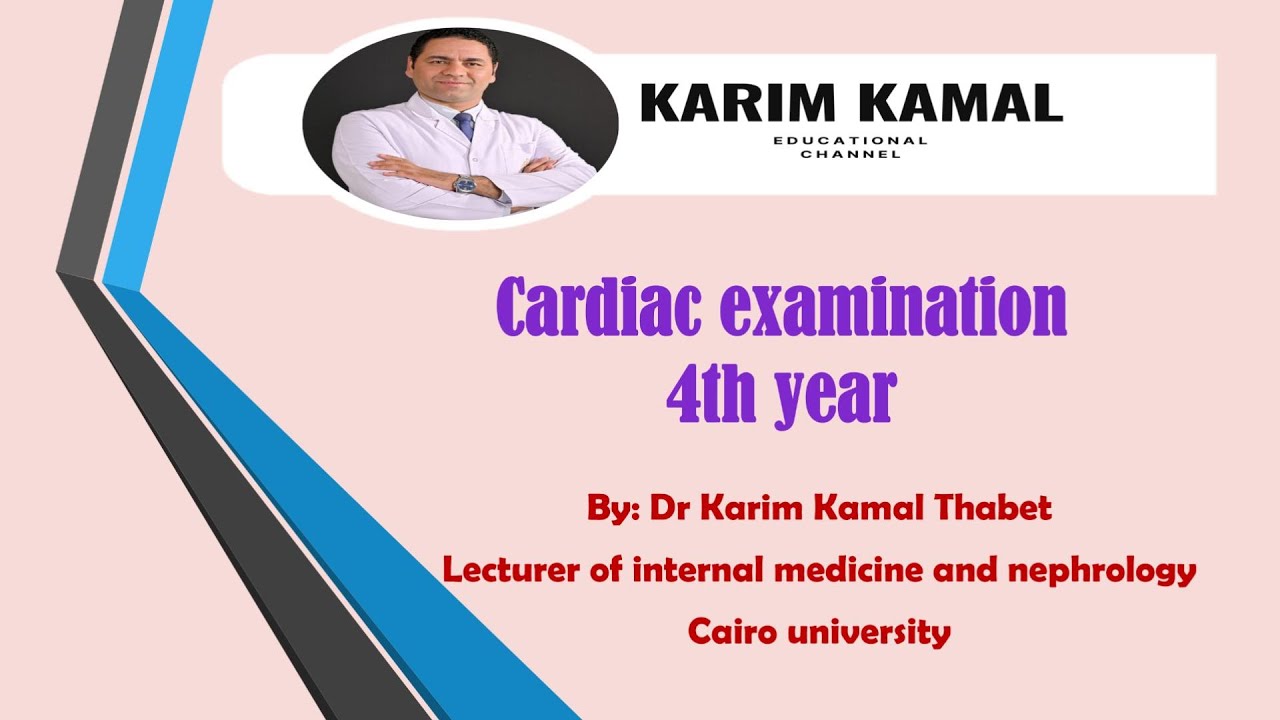 KARIM KAMAL
EDUCATIONAL CHANNEL

Cardiac examination
4th year

By: Dr Karim Kamal Thabet
Lecturer of internal medicine and nephrology
Cairo university